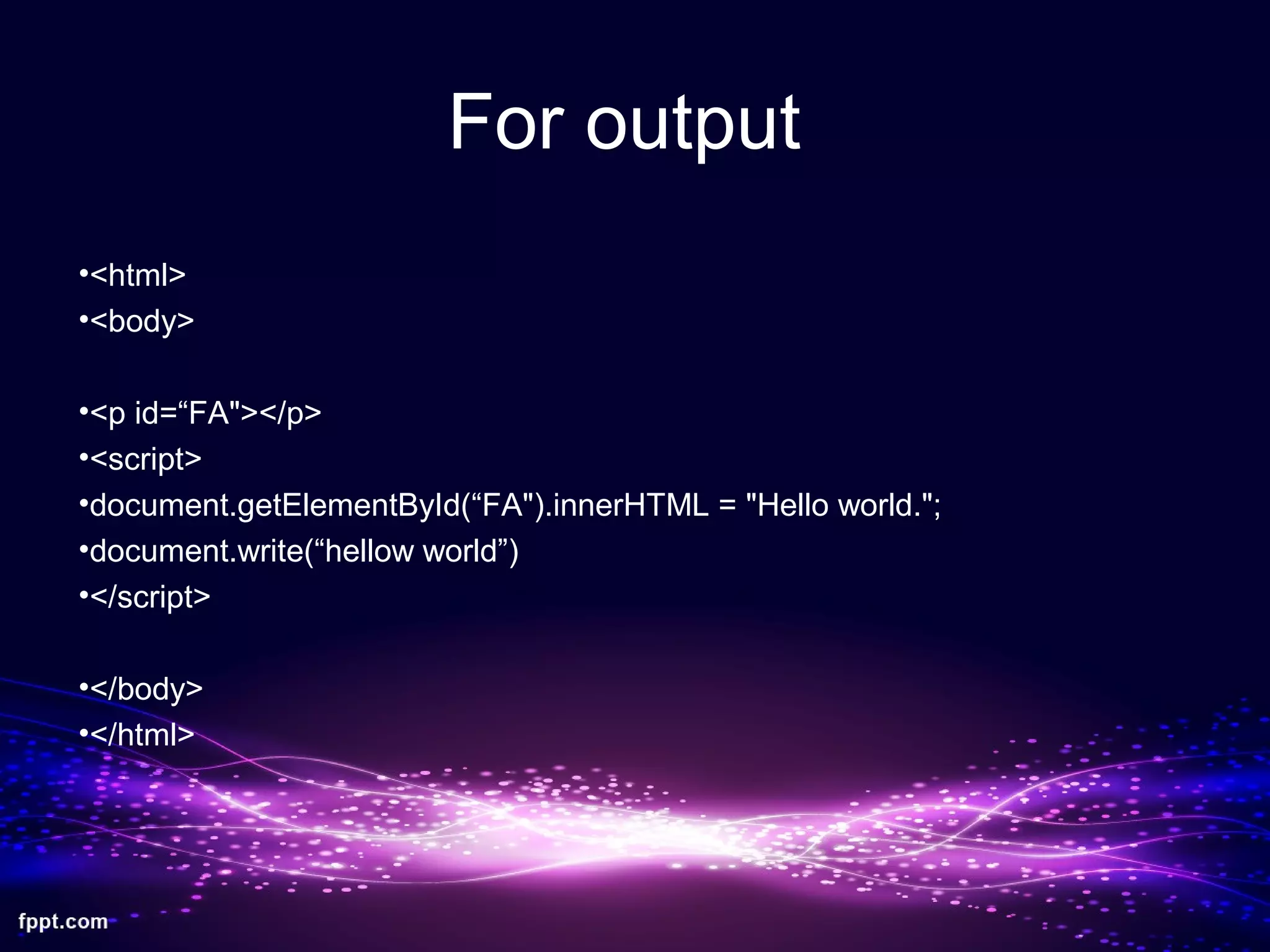 For output

•<html>
•<body>

•<p id=“FA"></p>
•<script>
•document.getElementById(“FA").innerHTML = "Hello world.";
•document.write(“hellow world”)
•</script>

•</body>
•</html>

fppt.com